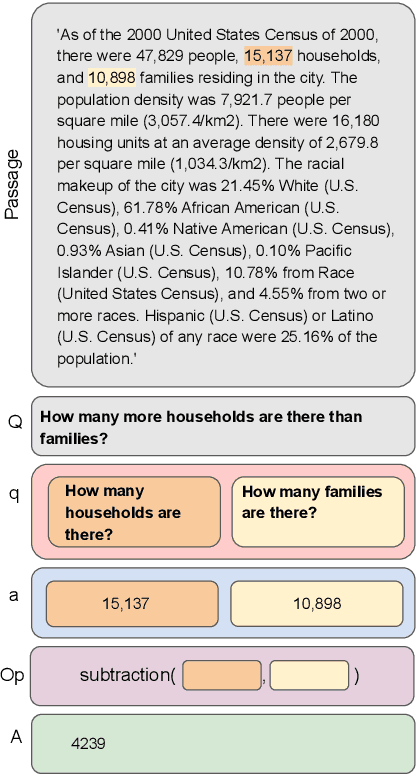 Passage

'As of the 2000 United States Census of 2000, there were 47,829 people, 15,137 households, and 10,898 families residing in the city. The population density was 7,921.7 people per square mile (3,057.4/km2). There were 16,180 housing units at an average density of 2,679.8 per square mile (1,034.3/km2). The racial makeup of the city was 21.45% White (U.S. Census), 61.78% African American (U.S. Census), 0.41% Native American (U.S. Census), 0.93% Asian (U.S. Census), 0.10% Pacific Islander (U.S. Census), 10.78% from Race (United States Census), and 4.55% from two or more races. Hispanic (U.S. Census) or Latino (U.S. Census) of any race were 25.16% of the population.'

Q How many more households are there than families?

q How many households are there? How many families are there?

a 15,137 10,898

Op subtraction( , )

A 4239